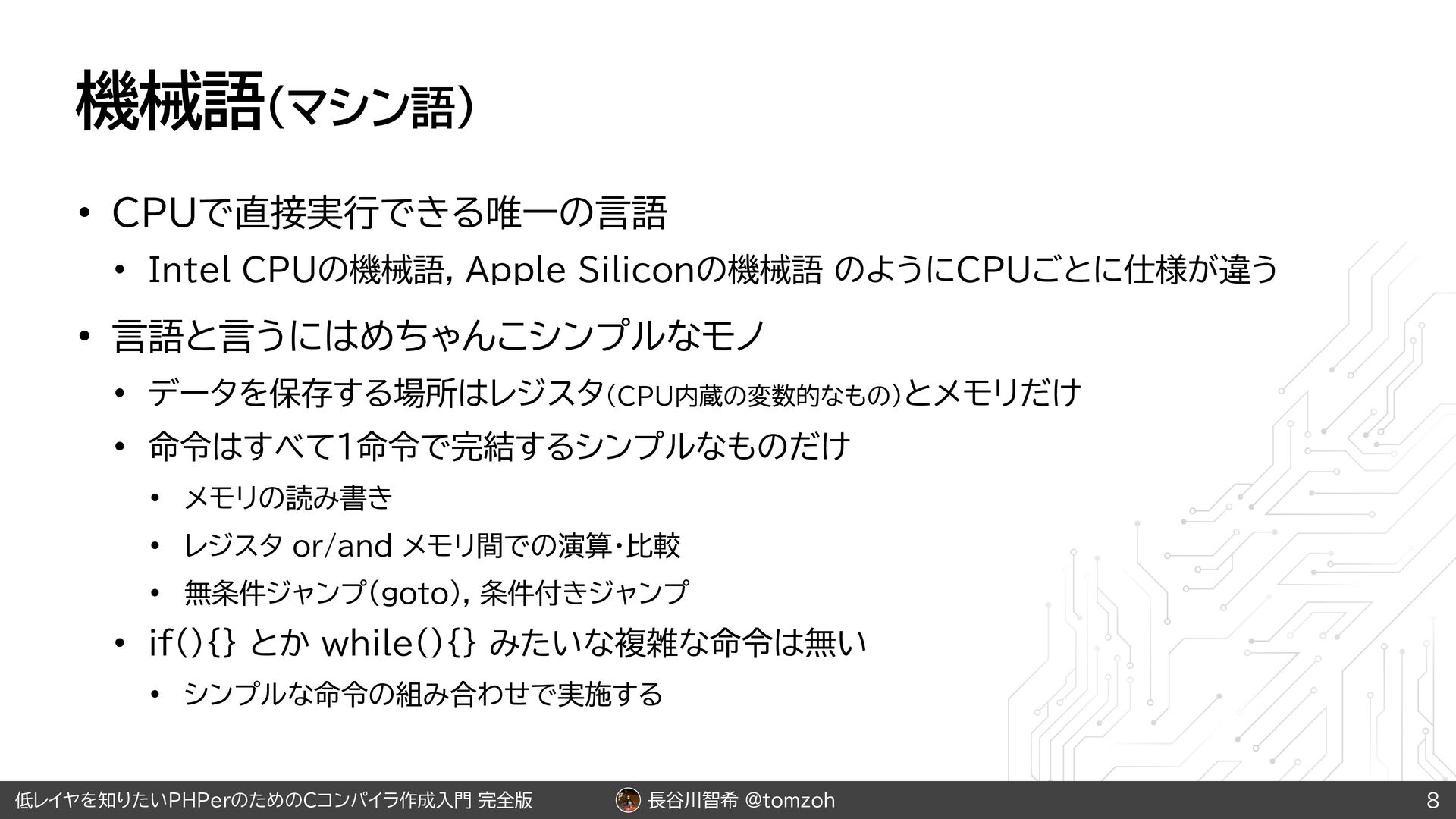 機械語(マシン語)

• CPUで直接実行できる唯一の言語
  • Intel CPUの機械語, Apple Siliconの機械語 のようにCPUごとに仕様が違う
• 言語と言うにはめちゃんこシンプルなモノ
  • データを保存する場所はレジスタ(CPU内蔵の変数的なもの)とメモリだけ
  • 命令はすべて1命令で完結するシンプルなものだけ
    • メモリの読み書き
    • レジスタ or/and メモリ間での演算・比較
    • 無条件ジャンプ(goto), 条件付きジャンプ
  • if(){} とか while(){} みたいな複雑な命令は無い
    • シンプルな命令の組み合わせで実施する

低レイヤを知りたいPHPerのためのCコンパイラ作成入門 完全版 長谷川智希 @tomzoh 8